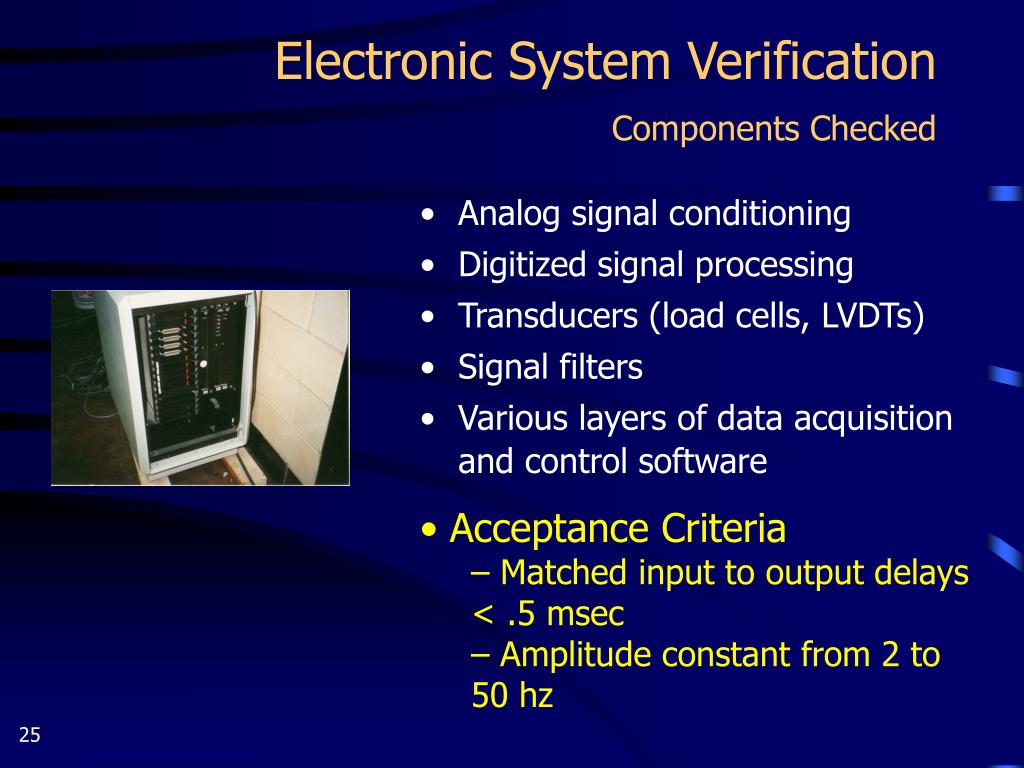 Electronic System Verification

Components Checked

• Analog signal conditioning
• Digitized signal processing
• Transducers (load cells, LVDTs)
• Signal filters
• Various layers of data acquisition and control software

• Acceptance Criteria
– Matched input to output delays < .5 msec
– Amplitude constant from 2 to 50 hz

25